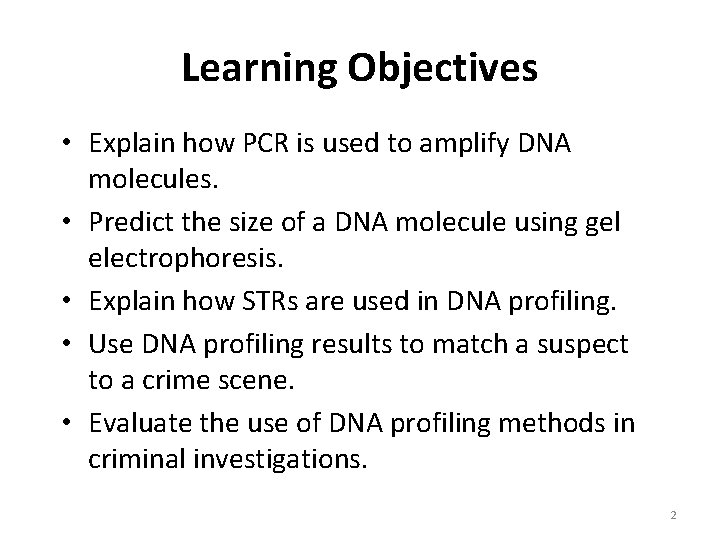 Learning Objectives

• Explain how PCR is used to amplify DNA molecules.
• Predict the size of a DNA molecule using gel electrophoresis.
• Explain how STRs are used in DNA profiling.
• Use DNA profiling results to match a suspect to a crime scene.
• Evaluate the use of DNA profiling methods in criminal investigations.

2